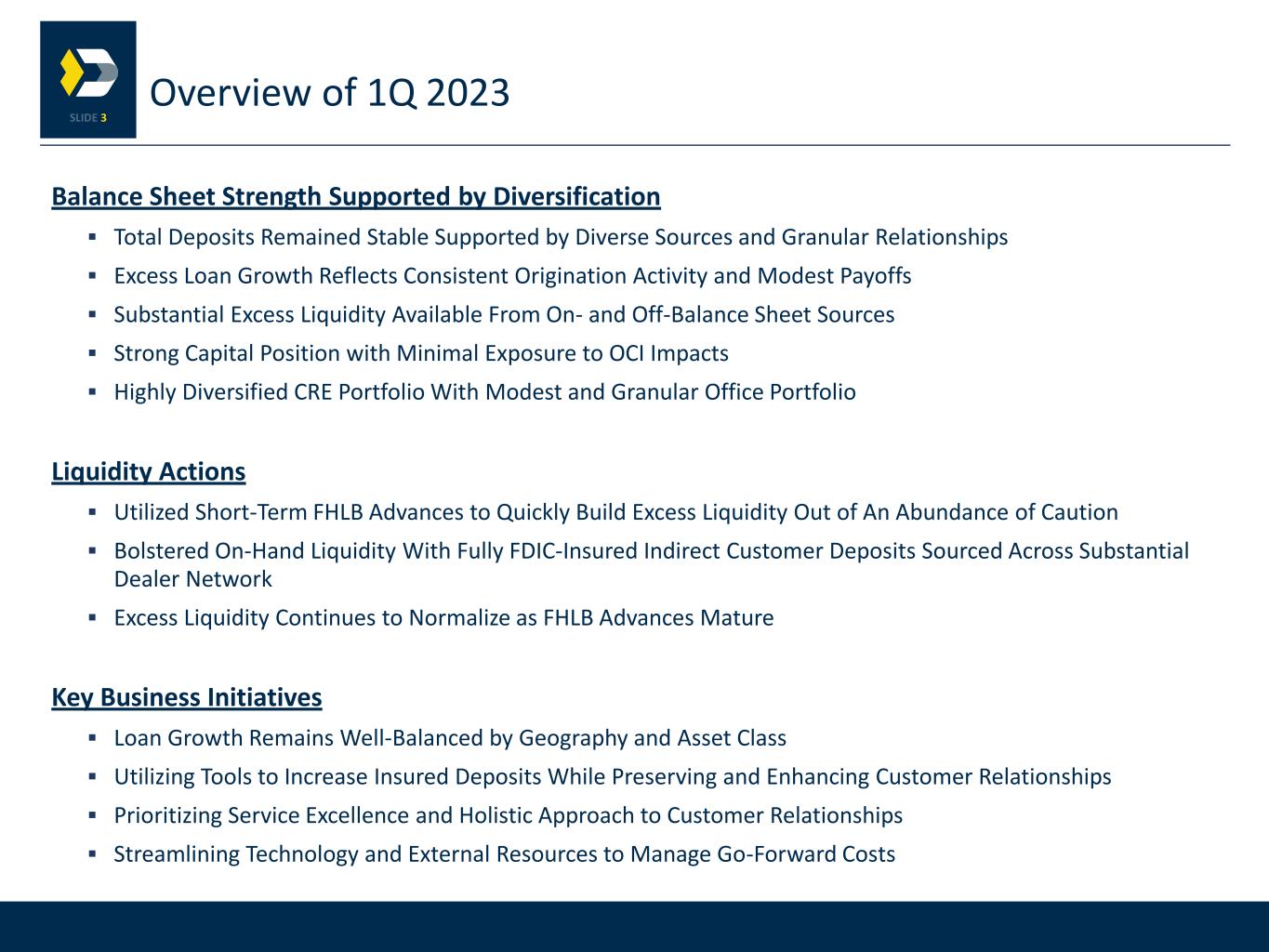 SLIDE 3

Overview of 1Q 2023

Balance Sheet Strength Supported by Diversification

▪ Total Deposits Remained Stable Supported by Diverse Sources and Granular Relationships
▪ Excess Loan Growth Reflects Consistent Origination Activity and Modest Payoffs
▪ Substantial Excess Liquidity Available From On- and Off-Balance Sheet Sources
▪ Strong Capital Position with Minimal Exposure to OCI Impacts
▪ Highly Diversified CRE Portfolio With Modest and Granular Office Portfolio

Liquidity Actions

▪ Utilized Short-Term FHLB Advances to Quickly Build Excess Liquidity Out of An Abundance of Caution
▪ Bolstered On-Hand Liquidity With Fully FDIC-Insured Indirect Customer Deposits Sourced Across Substantial Dealer Network
▪ Excess Liquidity Continues to Normalize as FHLB Advances Mature

Key Business Initiatives

▪ Loan Growth Remains Well-Balanced by Geography and Asset Class
▪ Utilizing Tools to Increase Insured Deposits While Preserving and Enhancing Customer Relationships
▪ Prioritizing Service Excellence and Holistic Approach to Customer Relationships
▪ Streamlining Technology and External Resources to Manage Go-Forward Costs